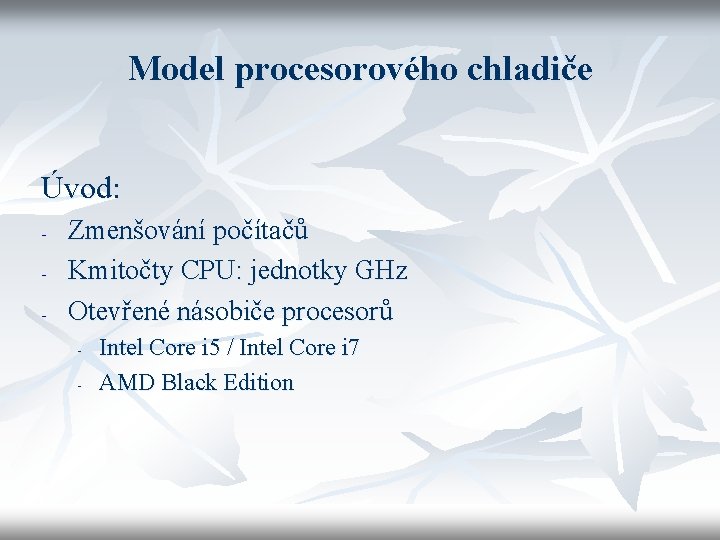 Model procesorového chladiče

Úvod:

- Zmenšování počítačů
- Kmitočty CPU: jednotky GHz
- Otevřené násobiče procesorů
  - Intel Core i5 / Intel Core i7
  - AMD Black Edition